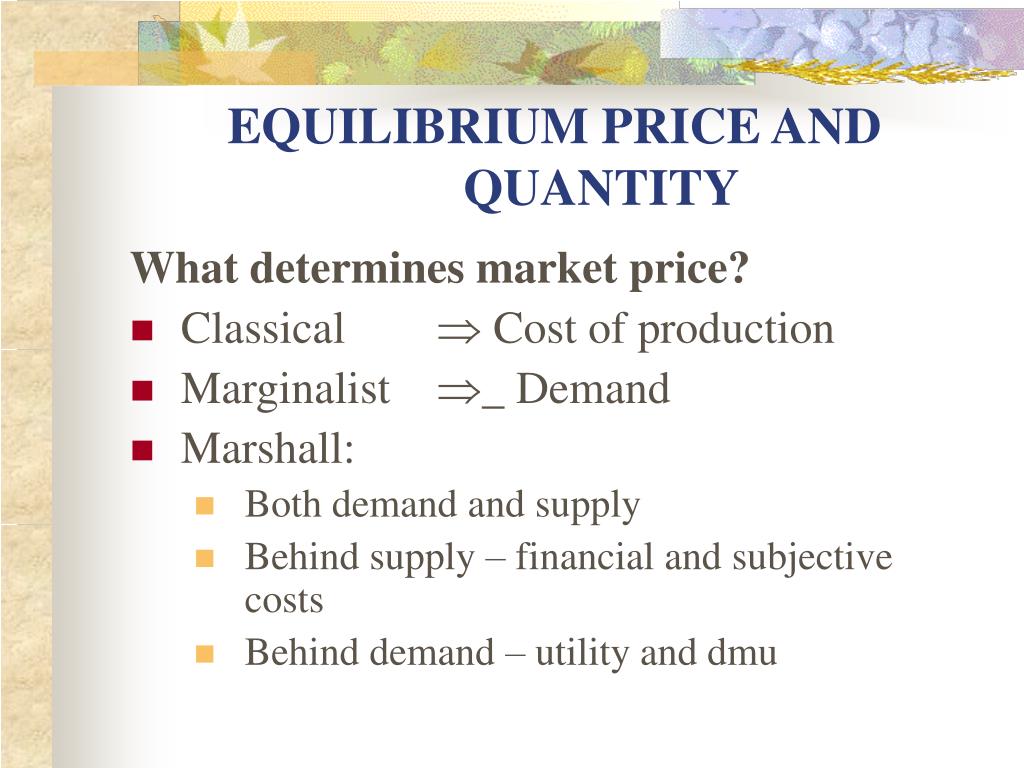 EQUILIBRIUM PRICE AND QUANTITY

What determines market price?

- Classical $\Rightarrow$ Cost of production
- Marginalist $\Rightarrow$_ Demand
- Marshall:
  - Both demand and supply
  - Behind supply – financial and subjective costs
  - Behind demand – utility and dmu